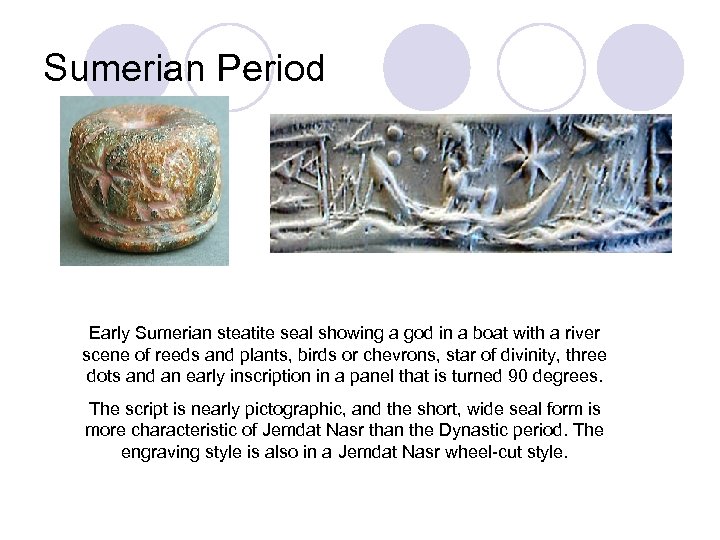 Sumerian Period

Early Sumerian steatite seal showing a god in a boat with a river scene of reeds and plants, birds or chevrons, star of divinity, three dots and an early inscription in a panel that is turned 90 degrees.

The script is nearly pictographic, and the short, wide seal form is more characteristic of Jemdat Nasr than the Dynastic period. The engraving style is also in a Jemdat Nasr wheel-cut style.